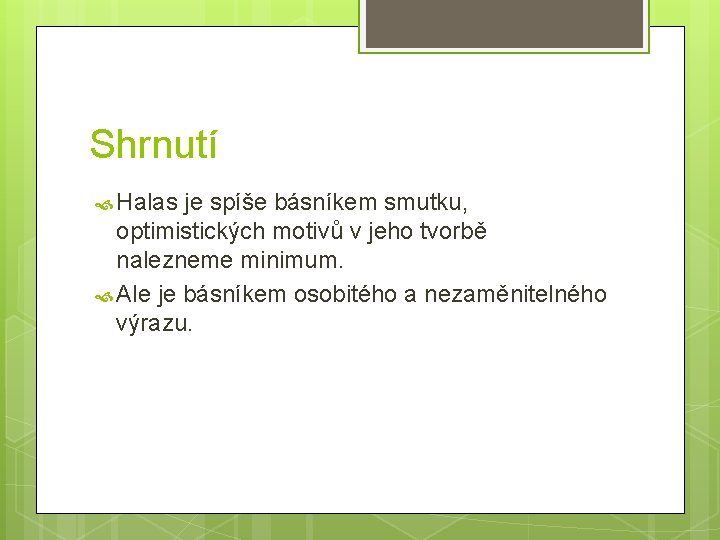 Shrnutí

Halas je spíše básníkem smutku, optimistických motivů v jeho tvorbě nalezneme minimum.

Ale je básníkem osobitého a nezaměnitelného výrazu.